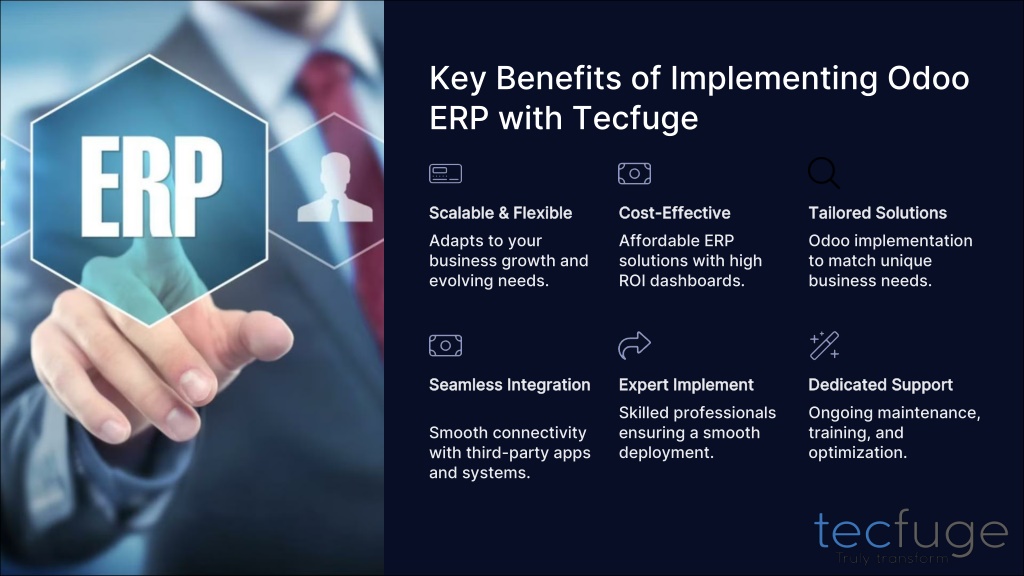 ERP

Key Benefits of Implementing Odoo ERP with Tecfuge

Scalable & Flexible

Adapts to your business growth and evolving needs.

Cost-Effective

Affordable ERP solutions with high ROI dashboards.

Tailored Solutions

Odoo implementation to match unique business needs.

Seamless Integration

Smooth connectivity with third-party apps and systems.

Expert Implement

Skilled professionals ensuring a smooth deployment.

Dedicated Support

Ongoing maintenance, training, and optimization.

tecfuge
truly transform